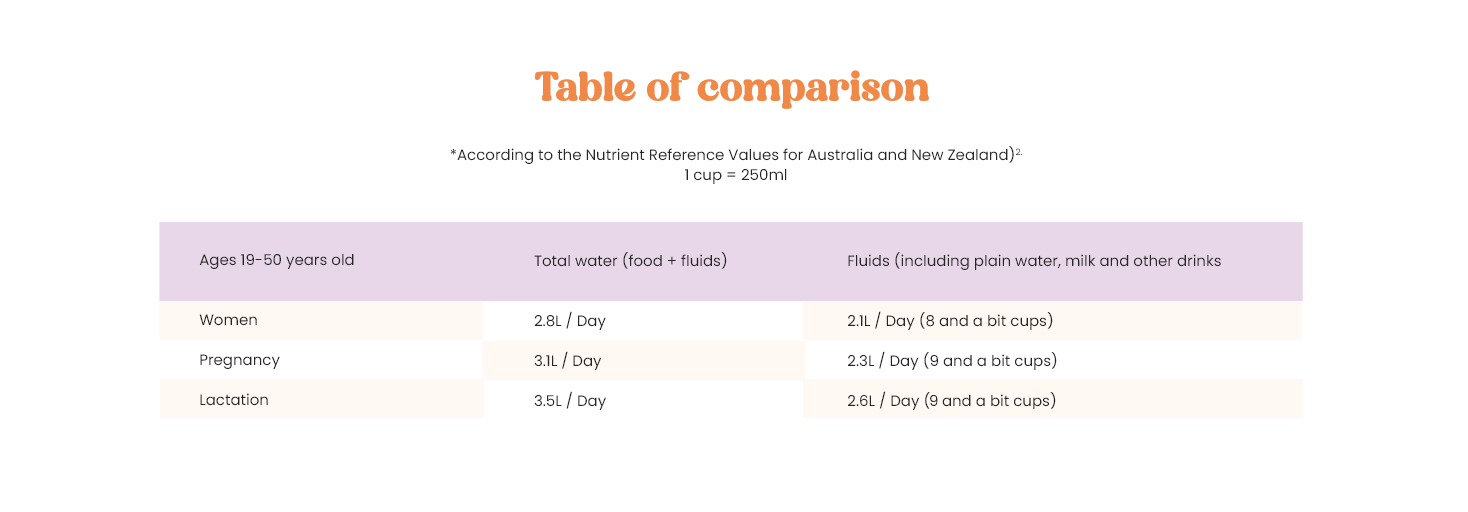 Table of comparison

*According to the Nutrient Reference Values for Australia and New Zealand)$^{2.}$
1 cup = 250ml

| Ages 19-50 years old | Total water (food + fluids) | Fluids (including plain water, milk and other drinks |
|---|---|---|
| Women | 2.8L / Day | 2.1L / Day (8 and a bit cups) |
| Pregnancy | 3.1L / Day | 2.3L / Day (9 and a bit cups) |
| Lactation | 3.5L / Day | 2.6L / Day (9 and a bit cups) |